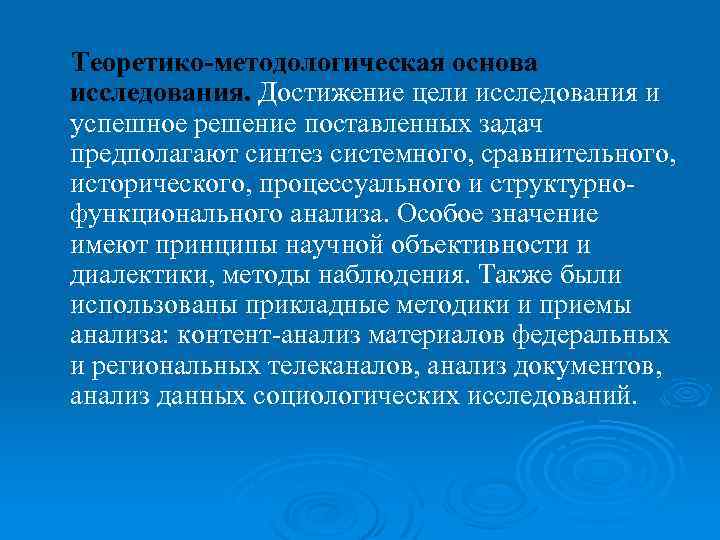 Теоретико-методологическая основа исследования. Достижение цели исследования и успешное решение поставленных задач предполагают синтез системного, сравнительного, исторического, процессуального и структурно-функционального анализа. Особое значение имеют принципы научной объективности и диалектики, методы наблюдения. Также были использованы прикладные методики и приемы анализа: контент-анализ материалов федеральных и региональных телеканалов, анализ документов, анализ данных социологических исследований.